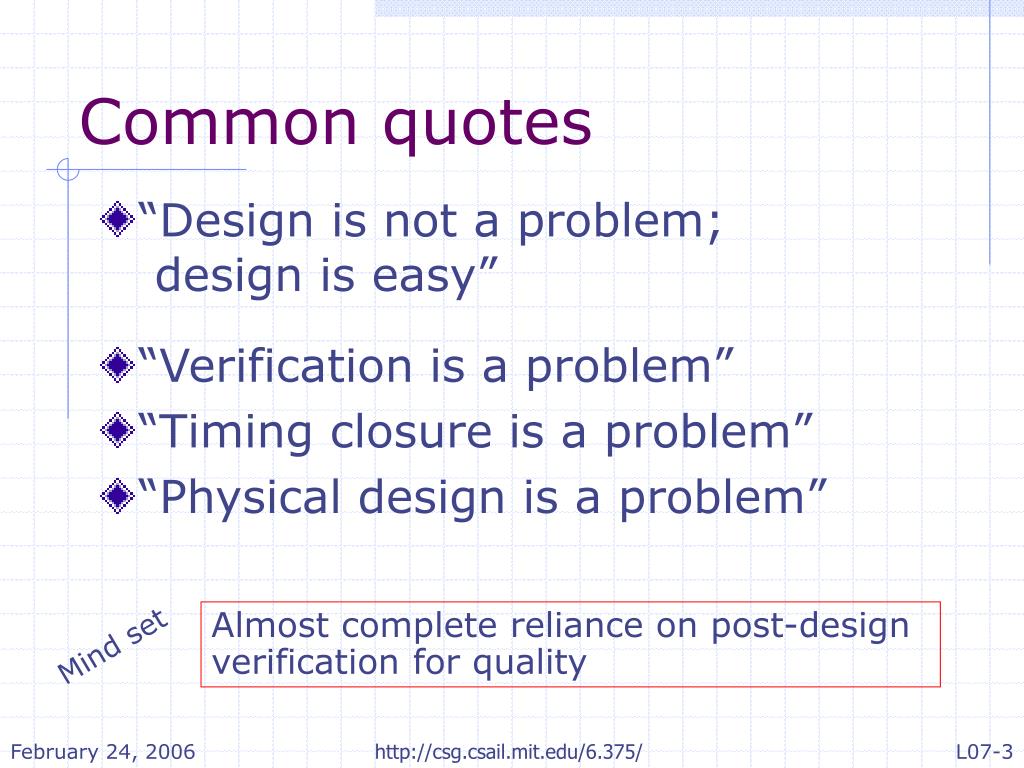 Common quotes

“Design is not a problem; design is easy”

“Verification is a problem”

“Timing closure is a problem”

“Physical design is a problem”

Mind set

Almost complete reliance on post-design verification for quality

February 24, 2006 http://csg.csail.mit.edu/6.375/ L07-3